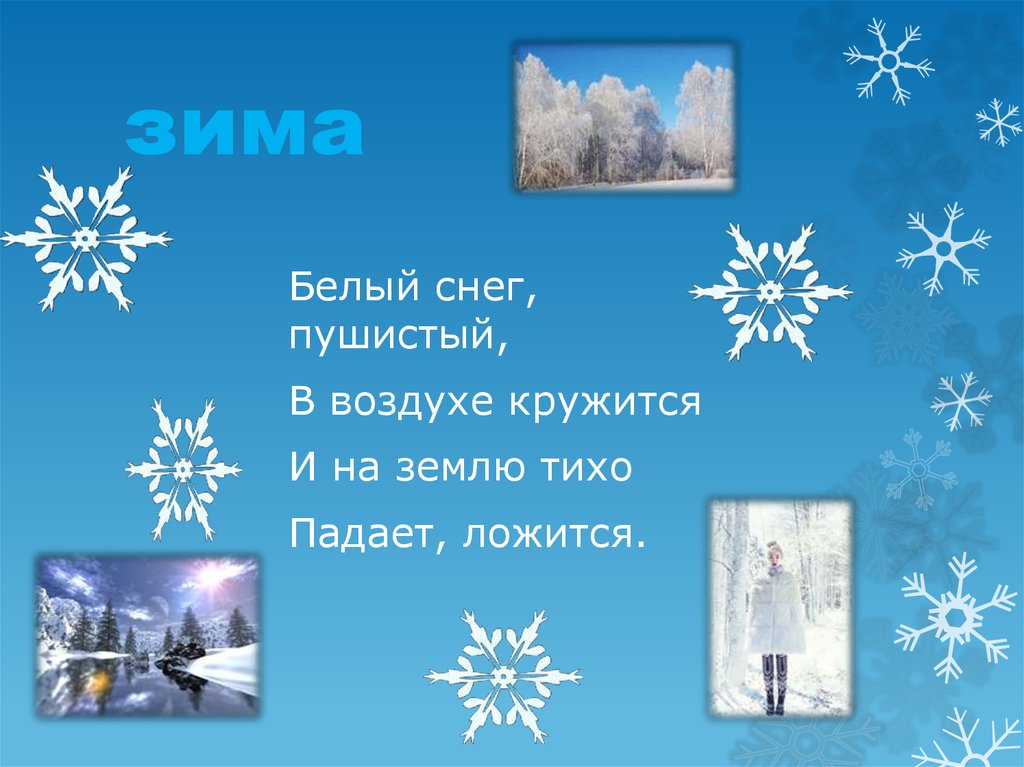 зима

Белый снег, пушистый,

В воздухе кружится

И на землю тихо

Падает, ложится.